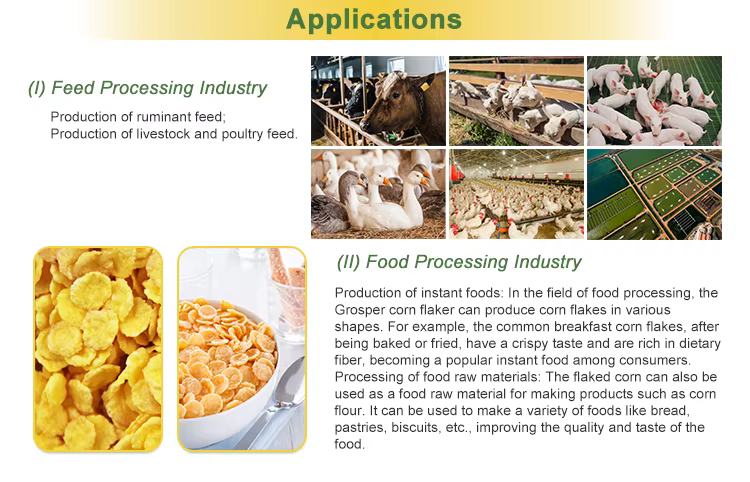 Applications

(I) Feed Processing Industry

Production of ruminant feed;
Production of livestock and poultry feed.

(II) Food Processing Industry

Production of instant foods: In the field of food processing, the Grosper corn flaker can produce corn flakes in various shapes. For example, the common breakfast corn flakes, after being baked or fried, have a crispy taste and are rich in dietary fiber, becoming a popular instant food among consumers.
Processing of food raw materials: The flaked corn can also be used as a food raw material for making products such as corn flour. It can be used to make a variety of foods like bread, pastries, biscuits, etc., improving the quality and taste of the food.